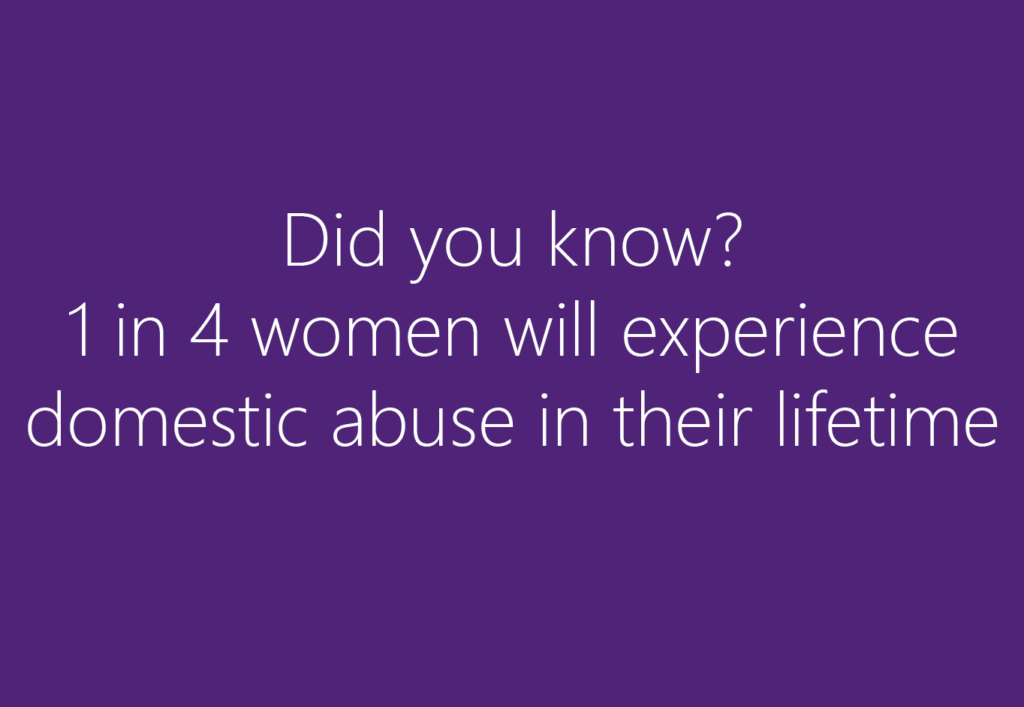 Did you know?
1 in 4 women will experience domestic abuse in their lifetime